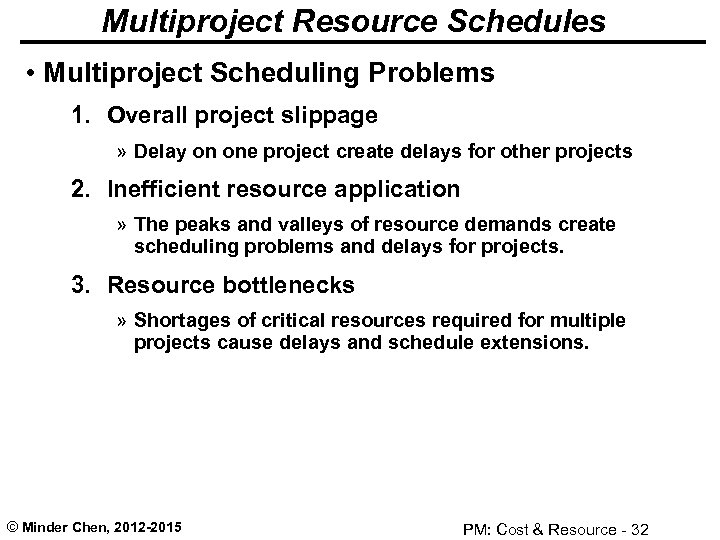 Multiproject Resource Schedules

• Multiproject Scheduling Problems

1. Overall project slippage

» Delay on one project create delays for other projects

2. Inefficient resource application

» The peaks and valleys of resource demands create scheduling problems and delays for projects.

3. Resource bottlenecks

» Shortages of critical resources required for multiple projects cause delays and schedule extensions.

© Minder Chen, 2012-2015

PM: Cost & Resource - 32